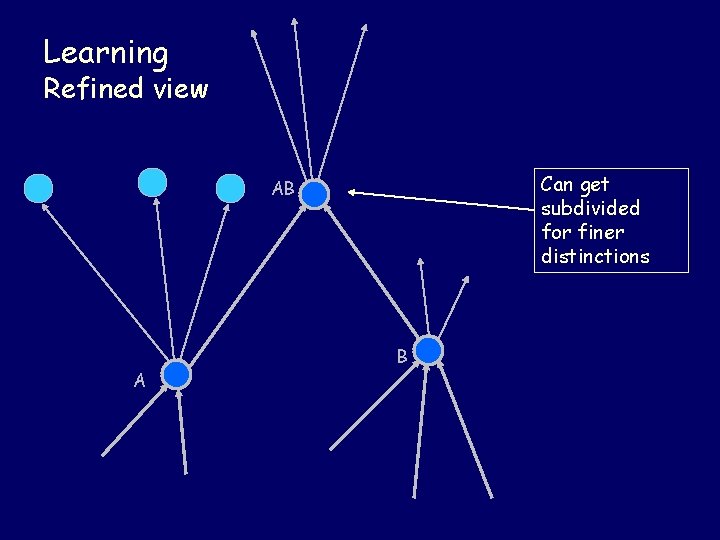 Learning
Refined view

AB

Can get subdivided for finer distinctions

B

A